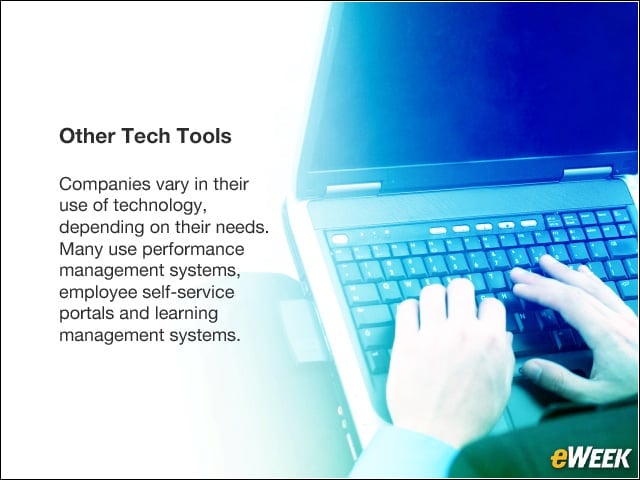 Other Tech Tools

Companies vary in their use of technology, depending on their needs. Many use performance management systems, employee self-service portals and learning management systems.

eWEEK